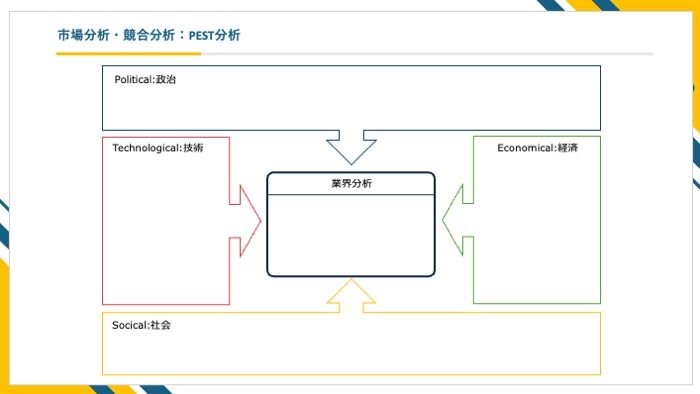 市場分析・競合分析：PEST分析

Political:政治

Technological:技術

業界分析

Economical:経済

Socical:社会